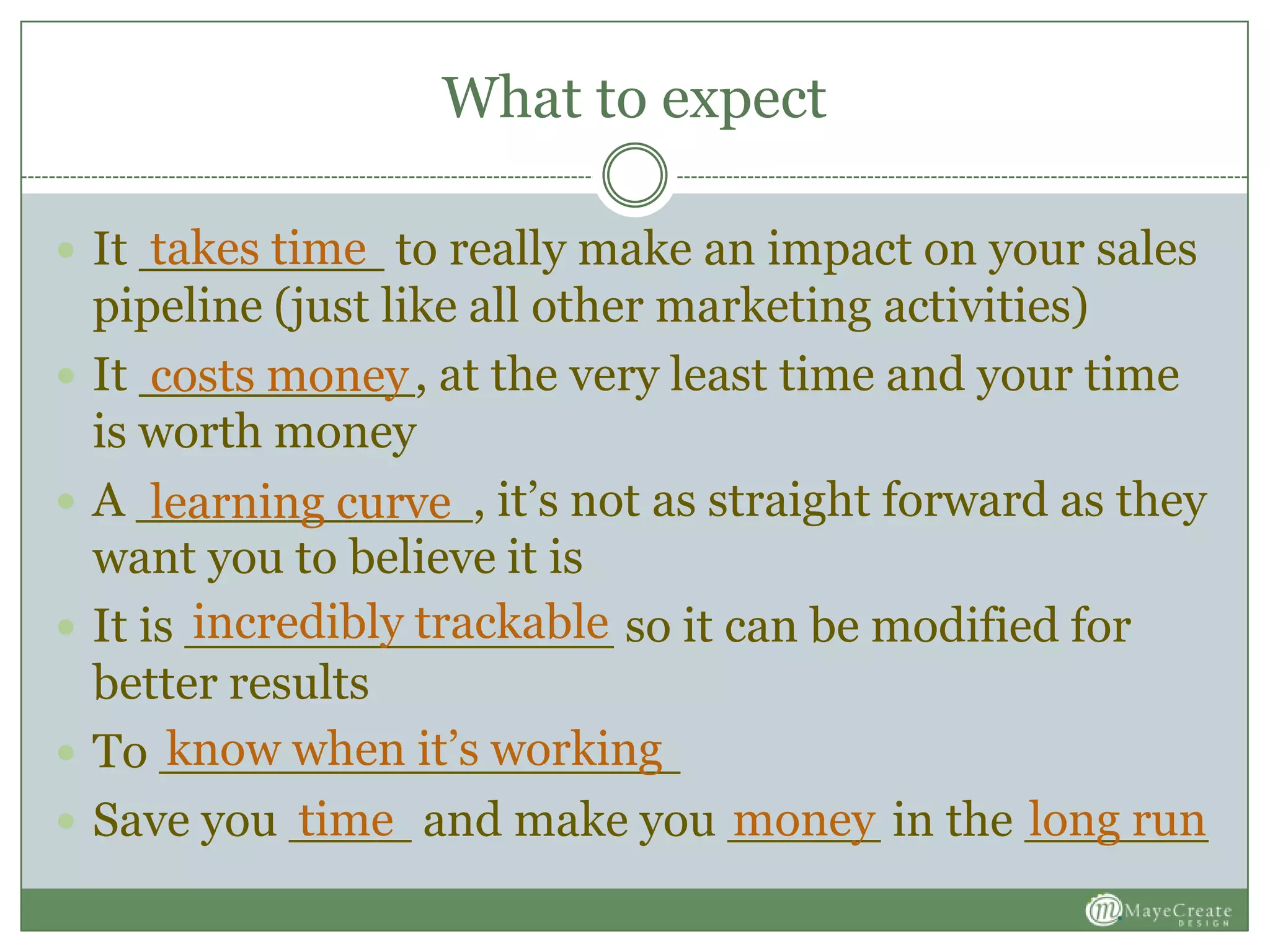 What to expect

- It takes time to really make an impact on your sales pipeline (just like all other marketing activities)
- It costs money, at the very least time and your time is worth money
- A learning curve, it's not as straight forward as they want you to believe it is
- It is incredibly trackable so it can be modified for better results
- To know when it's working
- Save you time and make you money in the long run

MayeCreate DESIGN